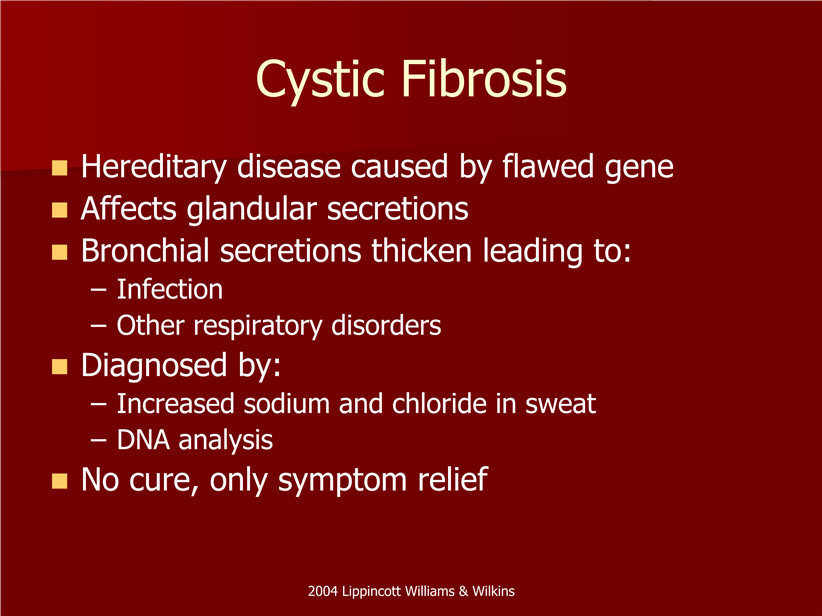 Cystic Fibrosis

- Hereditary disease caused by flawed gene
- Affects glandular secretions
- Bronchial secretions thicken leading to:
  – Infection
  – Other respiratory disorders
- Diagnosed by:
  – Increased sodium and chloride in sweat
  – DNA analysis
- No cure, only symptom relief

2004 Lippincott Williams & Wilkins